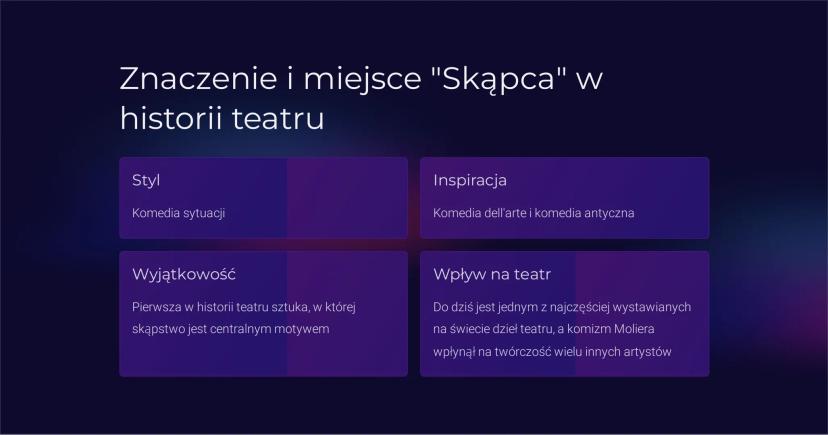 Znaczenie i miejsce "Skąpca" w historii teatru

Styl

Komedia sytuacji

Inspiracja

Komedia dell'arte i komedia antyczna

Wyjątkowość

Pierwsza w historii teatru sztuka, w której skąpstwo jest centralnym motywem

Wpływ na teatr

Do dziś jest jednym z najczęściej wystawianych na świecie dzieł teatru, a komizm Moliera wpłynął na twórczość wielu innych artystów